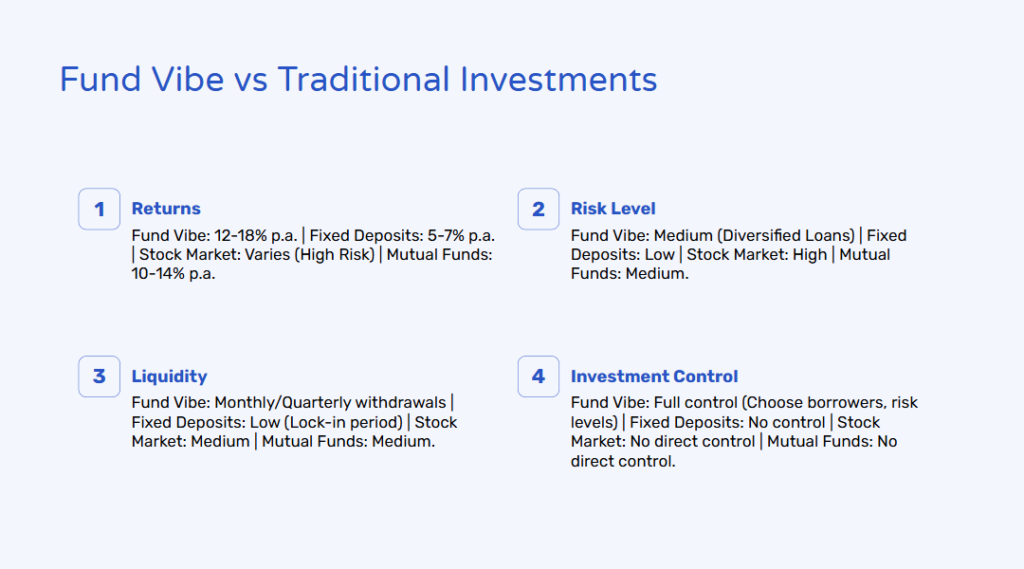 Fund Vibe vs Traditional Investments

1

Returns

Fund Vibe: 12-18% p.a. | Fixed Deposits: 5-7% p.a. | Stock Market: Varies (High Risk) | Mutual Funds: 10-14% p.a.

2

Risk Level

Fund Vibe: Medium (Diversified Loans) | Fixed Deposits: Low | Stock Market: High | Mutual Funds: Medium.

3

Liquidity

Fund Vibe: Monthly/Quarterly withdrawals | Fixed Deposits: Low (Lock-in period) | Stock Market: Medium | Mutual Funds: Medium.

4

Investment Control

Fund Vibe: Full control (Choose borrowers, risk levels) | Fixed Deposits: No control | Stock Market: No direct control | Mutual Funds: No direct control.